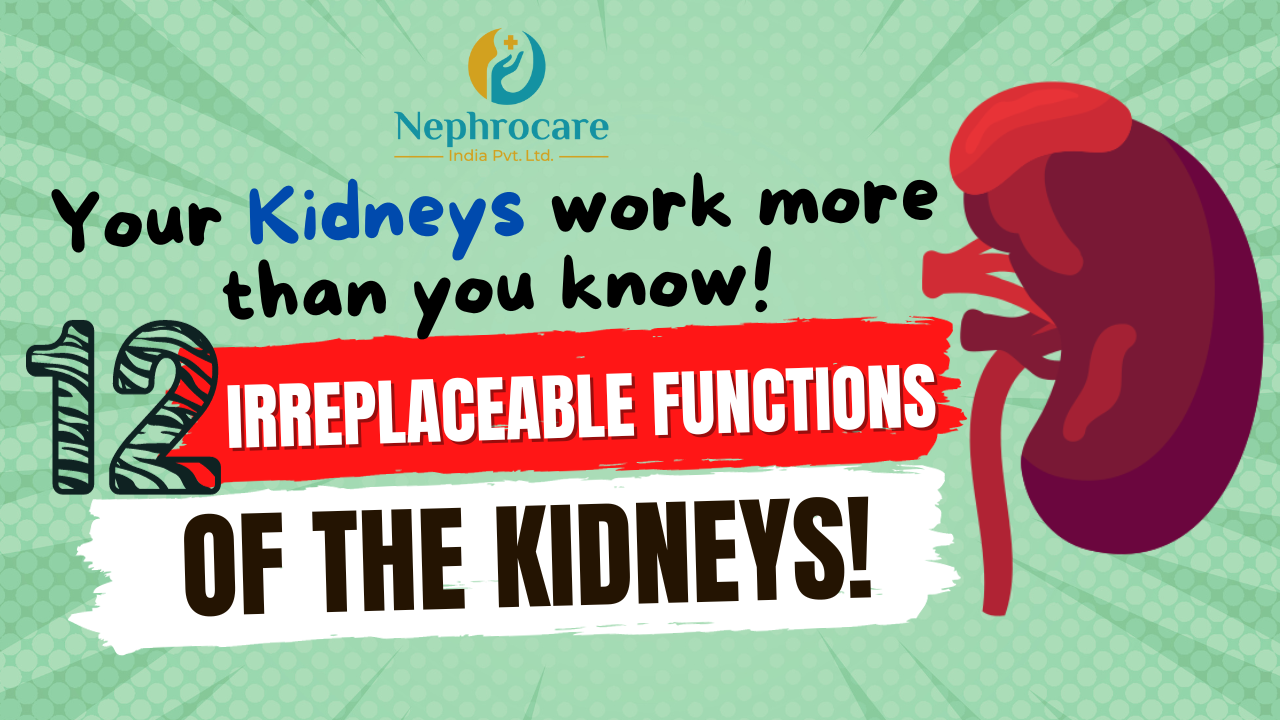 Nephrocare
India Pvt. Ltd.

Your Kidneys work more than you know!

12 IRREPLACEABLE FUNCTIONS

OF THE KIDNEYS!